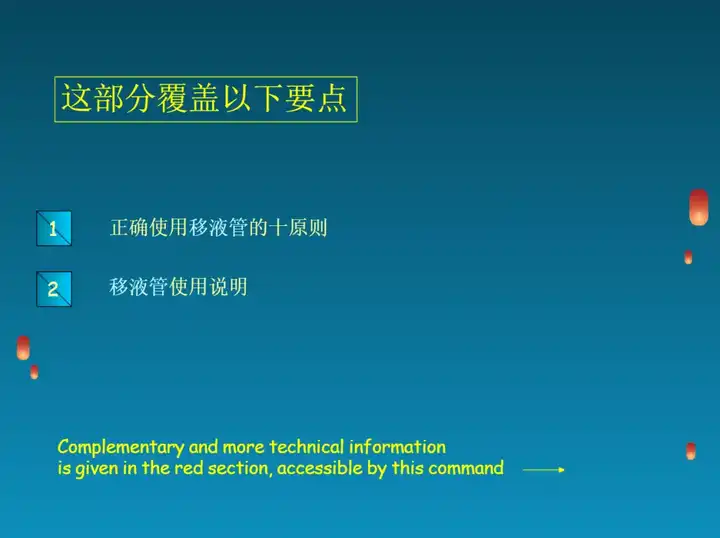 这部分覆盖以下要点

1 正确使用移液管的十原则

2 移液管使用说明

Complementary and more technical information is given in the red section, accessible by this command